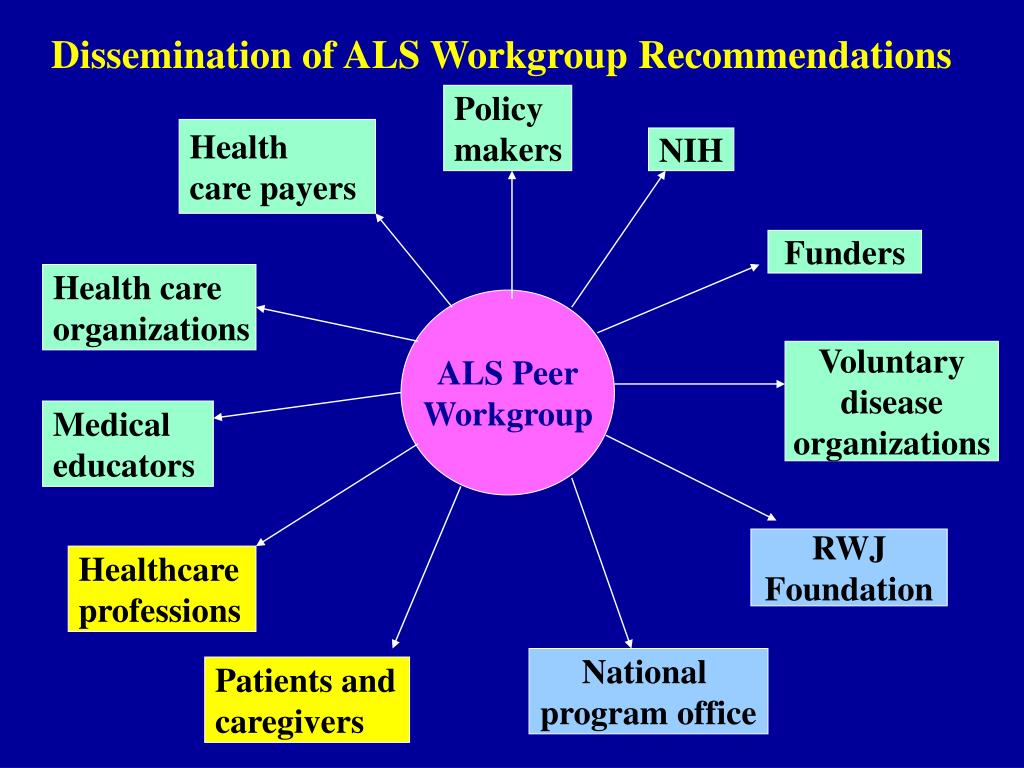 Dissemination of ALS Workgroup Recommendations

ALS Peer Workgroup

Policy makers

NIH

Funders

Voluntary disease organizations

RWJ Foundation

National program office

Patients and caregivers

Healthcare professions

Medical educators

Health care organizations

Health care payers